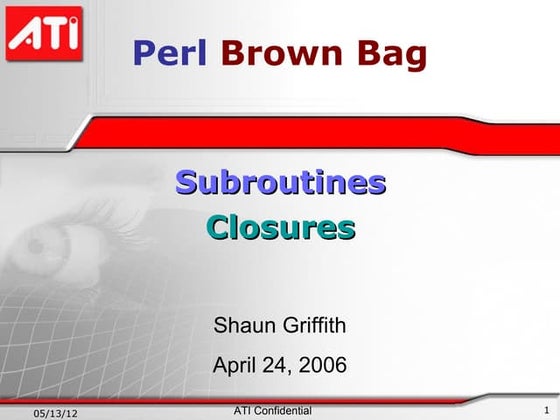 ATI

Perl Brown Bag

Subroutines
Closures

Shaun Griffith
April 24, 2006

05/13/12
ATI Confidential
1